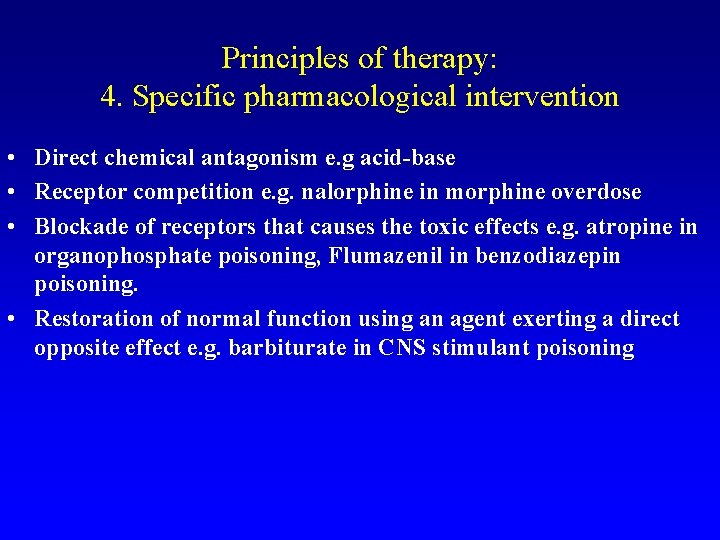 Principles of therapy:
4. Specific pharmacological intervention

• Direct chemical antagonism e.g acid-base
• Receptor competition e.g. nalorphine in morphine overdose
• Blockade of receptors that causes the toxic effects e.g. atropine in organophosphate poisoning, Flumazenil in benzodiazepin poisoning.
• Restoration of normal function using an agent exerting a direct opposite effect e.g. barbiturate in CNS stimulant poisoning